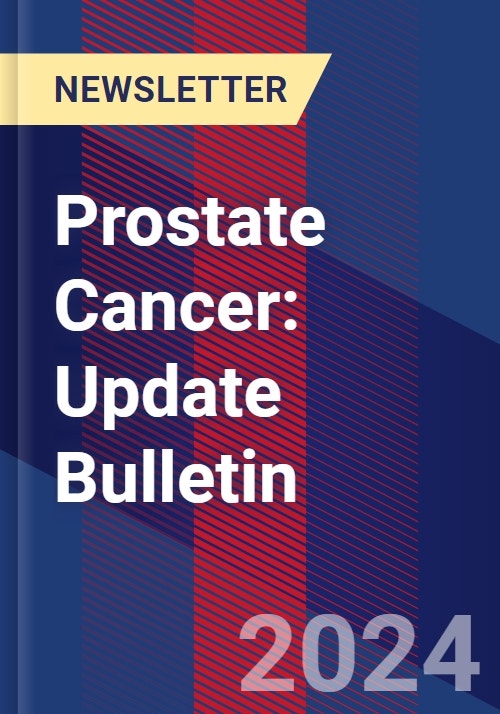 NEWSLETTER

Prostate Cancer: Update Bulletin

2024